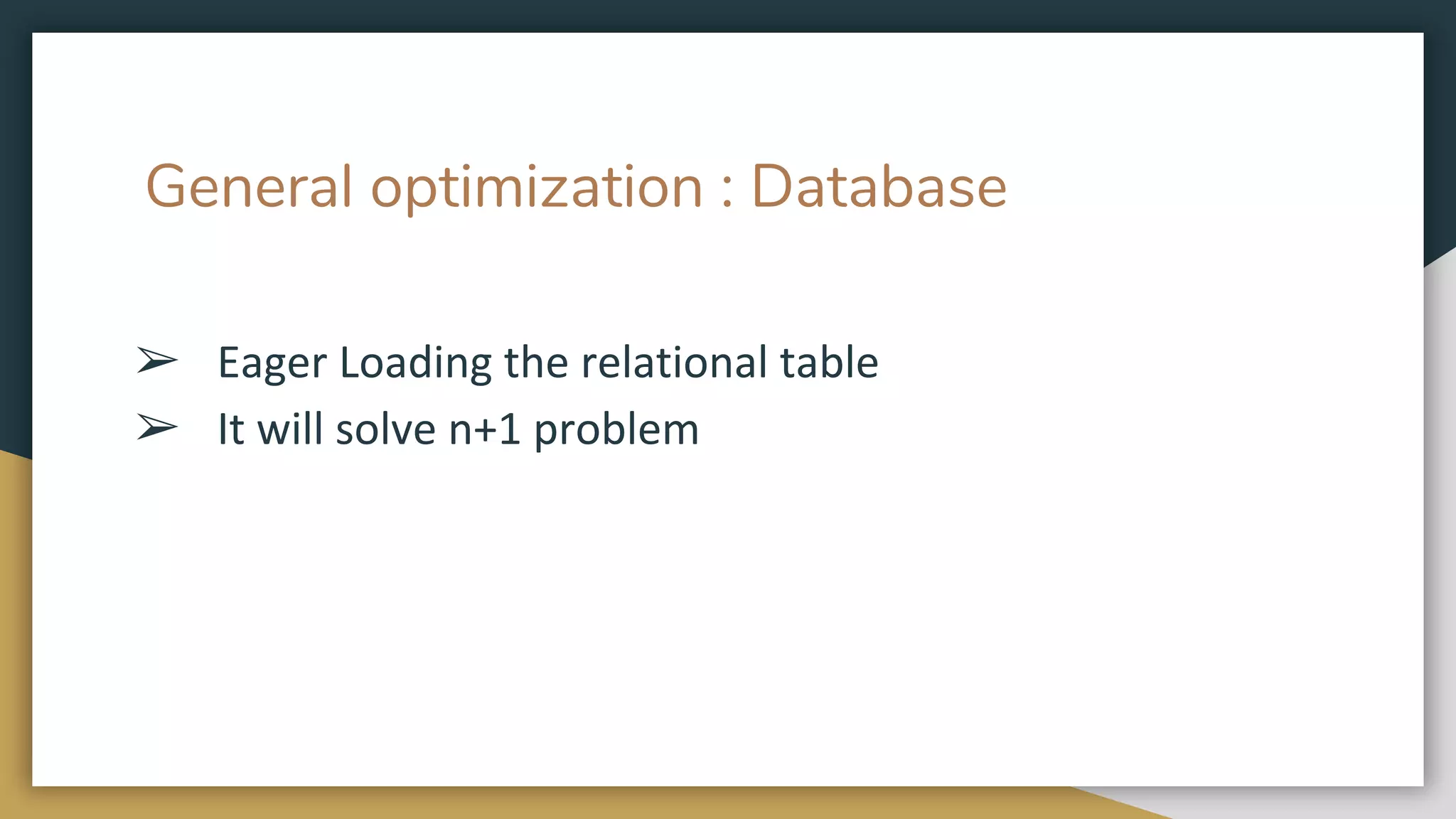 General optimization : Database

➢ Eager Loading the relational table
➢ It will solve n+1 problem